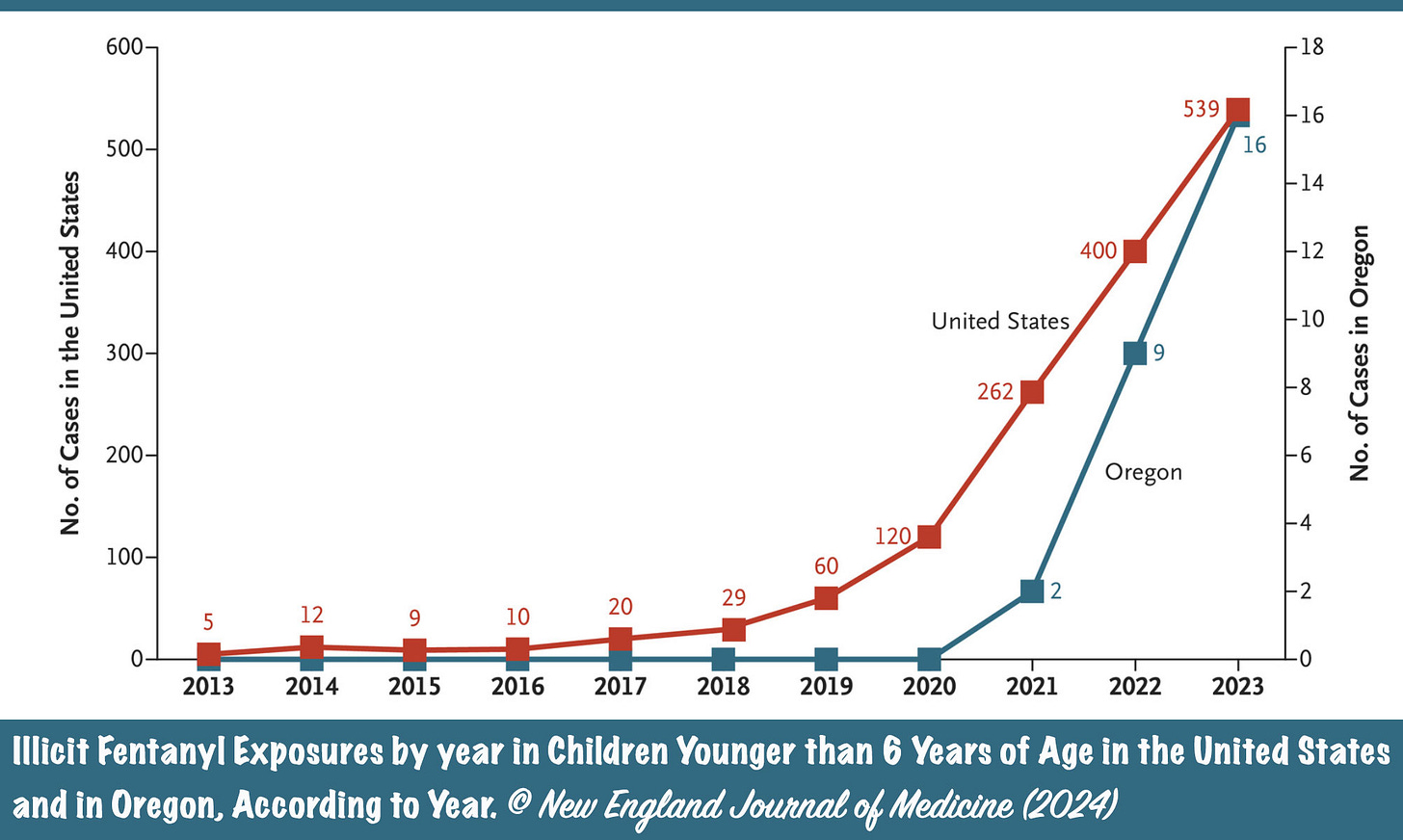 No. of Cases in the United States

600
500
400
300
200
100
0

No. of Cases in Oregon

18
16
14
12
10
8
6
4
2
0

United States

Oregon

5
12
9
10
20
29
60
120
262
400
539

2
9
16

2013
2014
2015
2016
2017
2018
2019
2020
2021
2022
2023

Illicit Fentanyl Exposures by year in Children Younger than 6 Years of Age in the United States and in Oregon, According to Year. © New England Journal of Medicine (2024)